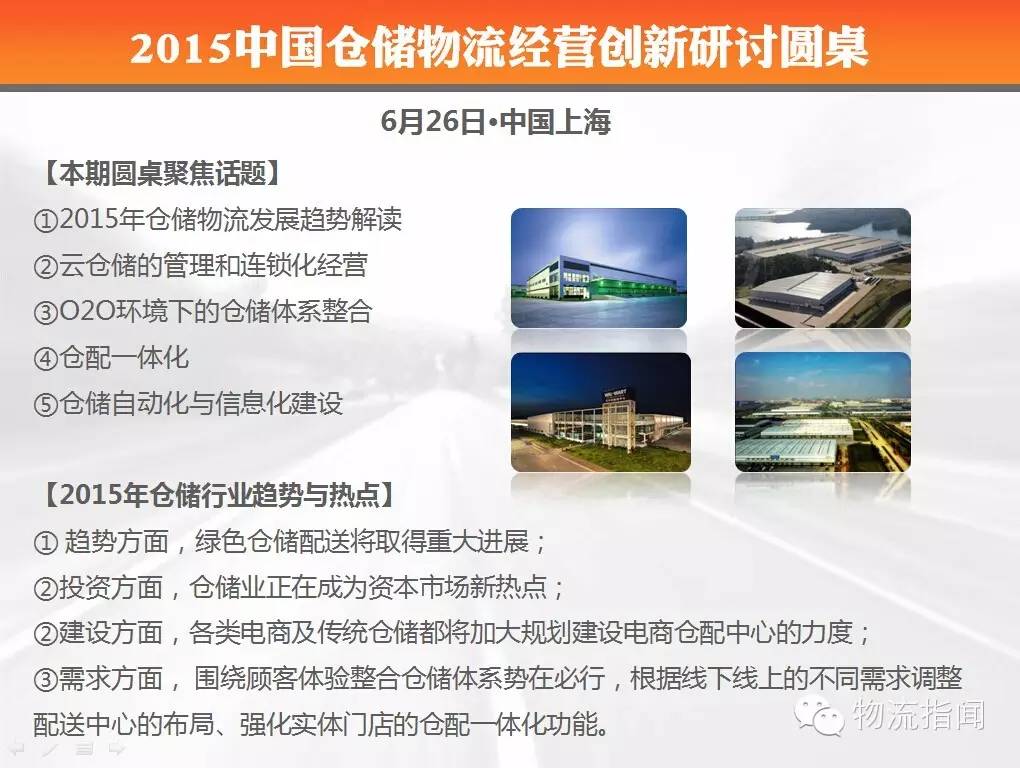 2015中国仓储物流经营创新研讨圆桌

6月26日•中国上海

【本期圆桌聚焦话题】

①2015年仓储物流发展趋势解读

②云仓储的管理和连锁化经营

③O2O环境下的仓储体系整合

④仓配一体化

⑤仓储自动化与信息化建设

【2015年仓储行业趋势与热点】

① 趋势方面，绿色仓储配送将取得重大进展；

②投资方面，仓储业正在成为资本市场新热点；

②建设方面，各类电商及传统仓储都将加大规划建设电商仓配中心的力度；

③需求方面，围绕顾客体验整合仓储体系势在必行，根据线下线上的不同需求调整配送中心的布局、强化实体门店的仓配一体化功能。

物流指闻